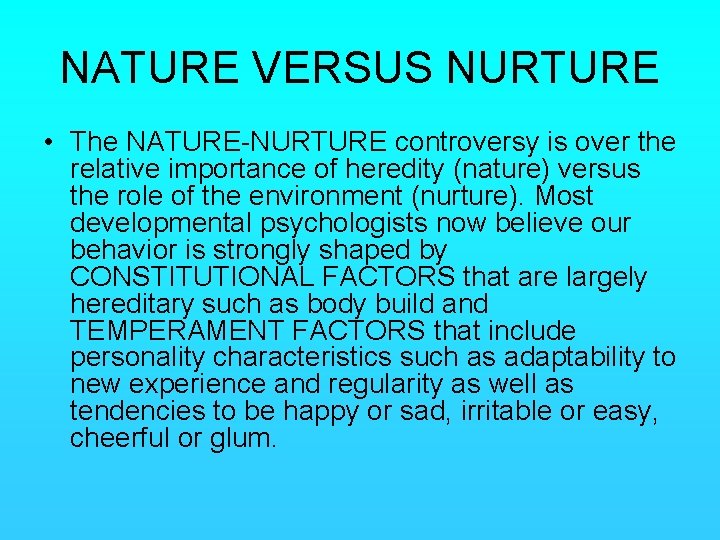 NATURE VERSUS NURTURE

• The NATURE-NURTURE controversy is over the relative importance of heredity (nature) versus the role of the environment (nurture). Most developmental psychologists now believe our behavior is strongly shaped by CONSTITUTIONAL FACTORS that are largely hereditary such as body build and TEMPERAMENT FACTORS that include personality characteristics such as adaptability to new experience and regularity as well as tendencies to be happy or sad, irritable or easy, cheerful or glum.